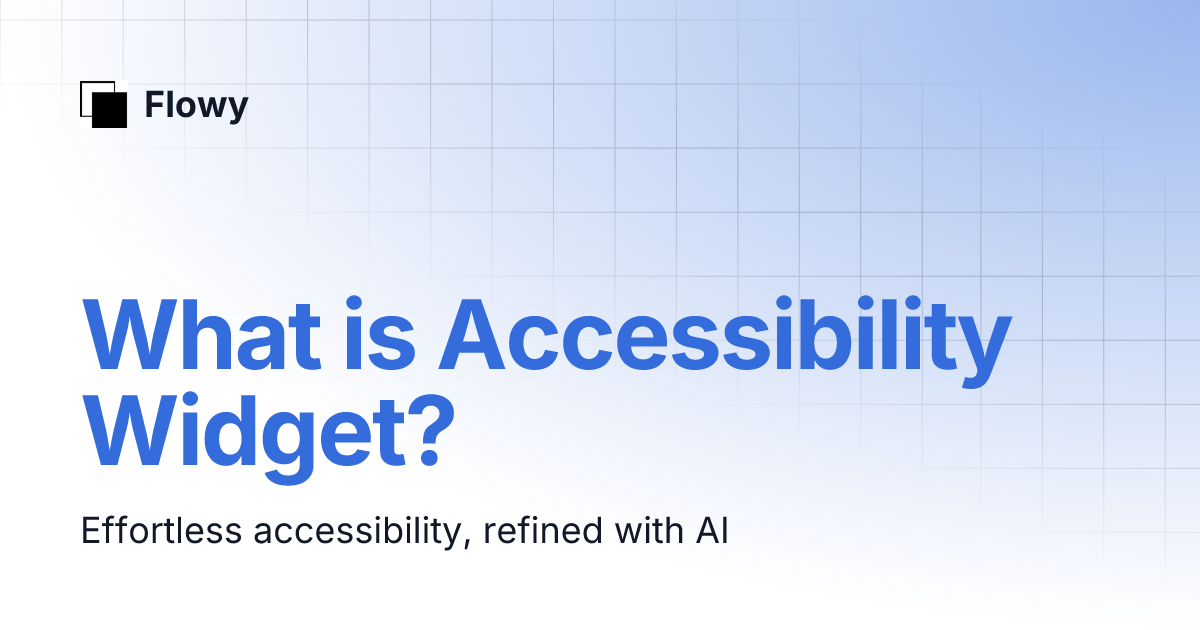 Flowy

What is Accessibility Widget?

Effortless accessibility, refined with AI